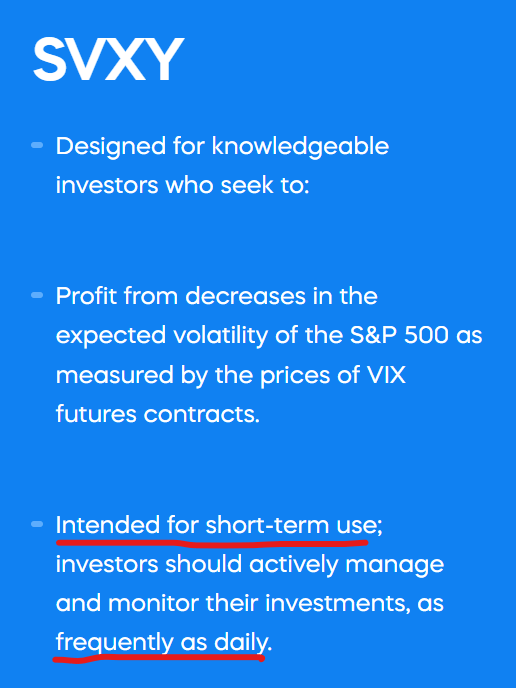 SVXY

- Designed for knowledgeable investors who seek to:

- Profit from decreases in the expected volatility of the S&P 500 as measured by the prices of VIX futures contracts.

- Intended for short-term use; investors should actively manage and monitor their investments, as frequently as daily.